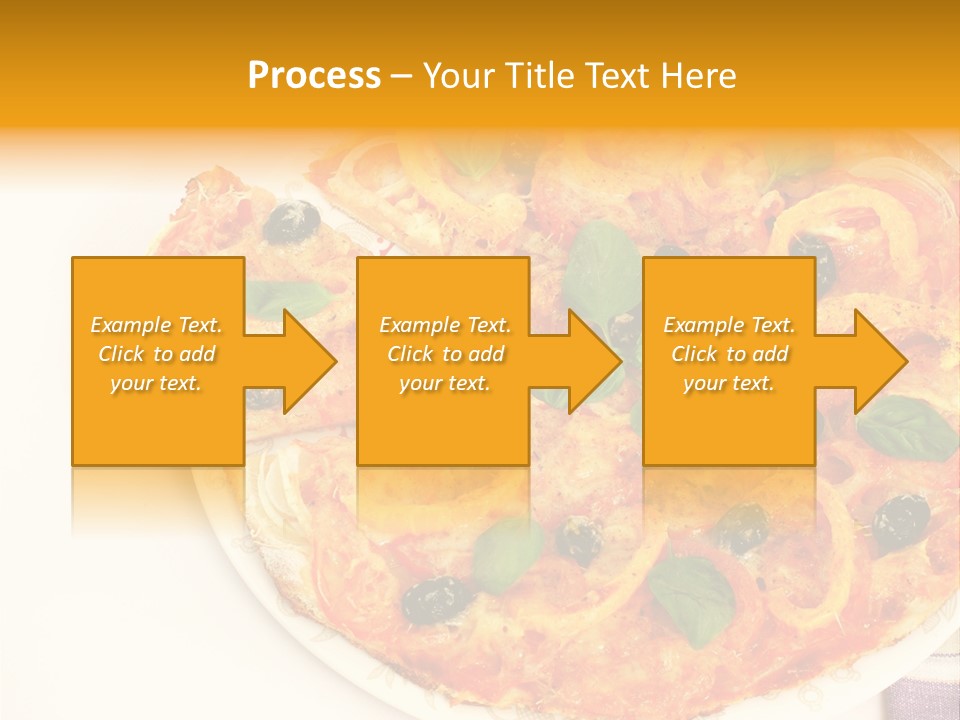 Process – Your Title Text Here

Example Text. Click to add your text.

Example Text. Click to add your text.

Example Text. Click to add your text.